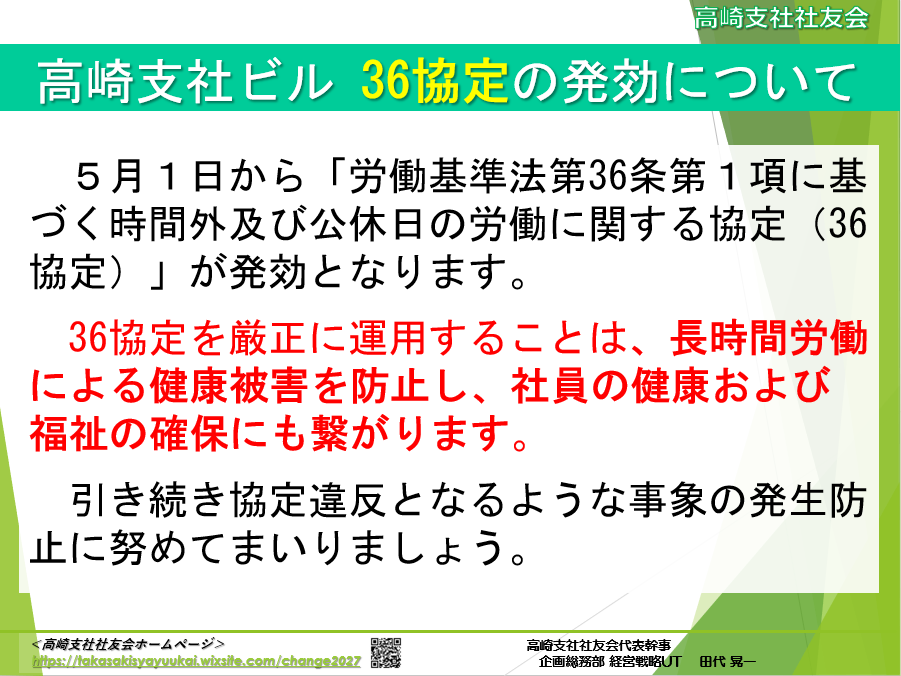 高崎支社社友会

高崎支社ビル 36協定の発効について

５月１日から「労働基準法第36条第１項に基づく時間外及び公休日の労働に関する協定（36協定）」が発効となります。

36協定を厳正に運用することは、長時間労働による健康被害を防止し、社員の健康および福祉の確保にも繋がります。

引き続き協定違反となるような事象の発生防止に努めてまいりましょう。

＜高崎支社社友会ホームページ＞
https://takasakisyayuukai.wixsite.com/change2027

高崎支社社友会代表幹事
企画総務部 経営戦略UT 田代 晃一